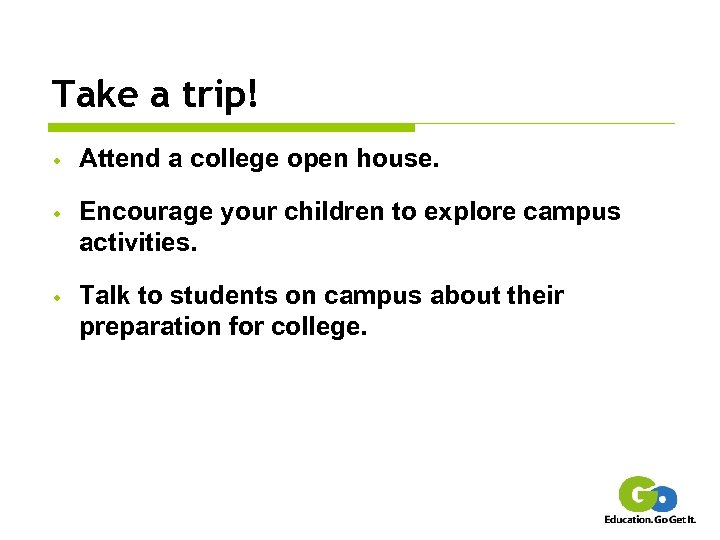 Take a trip!

- Attend a college open house.
- Encourage your children to explore campus activities.
- Talk to students on campus about their preparation for college.

Go
Education. Go Get It.